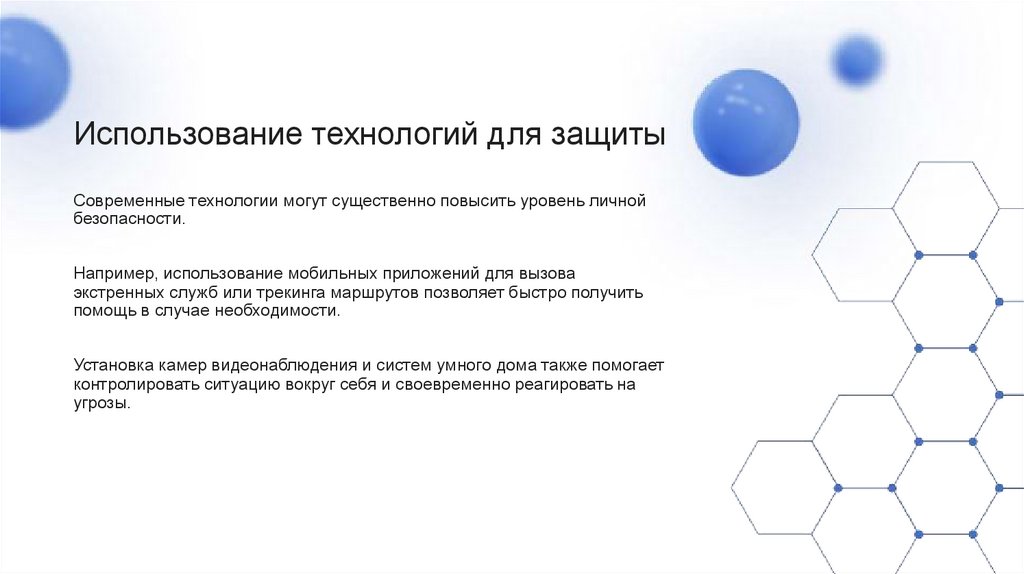 Использование технологий для защиты

Современные технологии могут существенно повысить уровень личной безопасности.

Например, использование мобильных приложений для вызова экстренных служб или трекинга маршрутов позволяет быстро получить помощь в случае необходимости.

Установка камер видеонаблюдения и систем умного дома также помогает контролировать ситуацию вокруг себя и своевременно реагировать на угрозы.